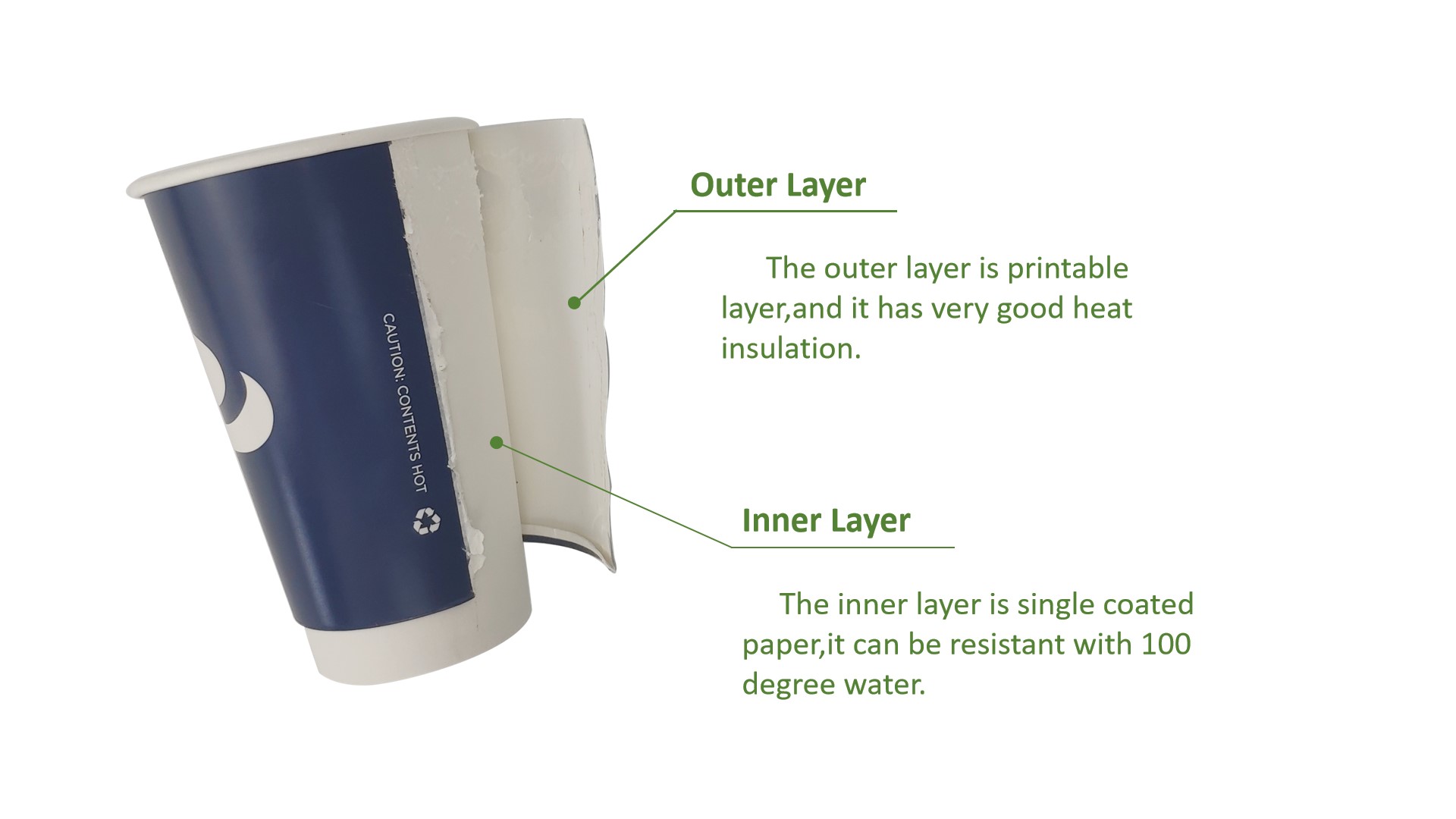 CAUTION: CONTENTS HOT

Outer Layer

The outer layer is printable layer,and it has very good heat insulation.

Inner Layer

The inner layer is single coated paper,it can be resistant with 100 degree water.